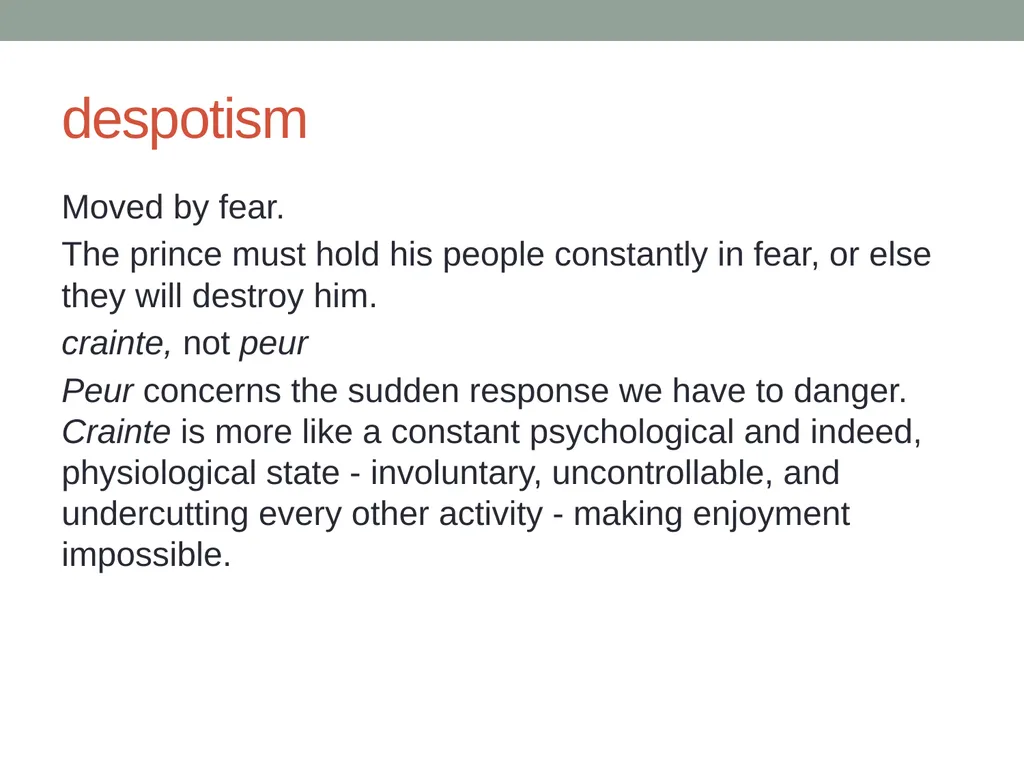 despotism

Moved by fear.

The prince must hold his people constantly in fear, or else they will destroy him.

crainte, not peur

Peur concerns the sudden response we have to danger. Crainte is more like a constant psychological and indeed, physiological state - involuntary, uncontrollable, and undercutting every other activity - making enjoyment impossible.